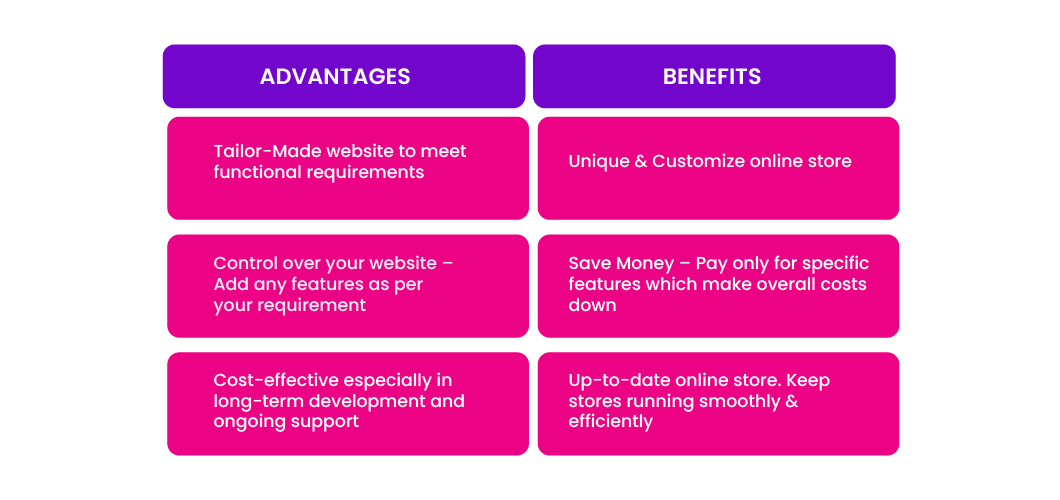 | ADVANTAGES | BENEFITS |
|---|---|
| Tailor-Made website to meet functional requirements | Unique & Customize online store |
| Control over your website – Add any features as per your requirement | Save Money – Pay only for specific features which make overall costs down |
| Cost-effective especially in long-term development and ongoing support | Up-to-date online store. Keep stores running smoothly & efficiently |